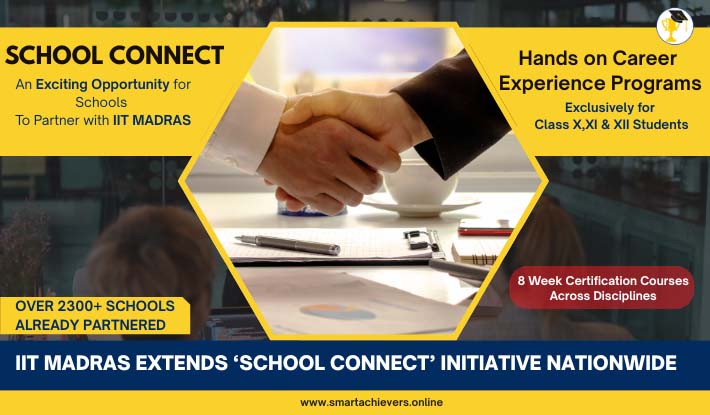 SCHOOL CONNECT
An Exciting Opportunity for Schools
To Partner with IIT MADRAS

Hands on Career Experience Programs
Exclusively for
Class X,XI & XII Students

8 Week Certification Courses Across Disciplines

OVER 2300+ SCHOOLS ALREADY PARTNERED

IIT MADRAS EXTENDS 'SCHOOL CONNECT' INITIATIVE NATIONWIDE

www.smartachievers.online